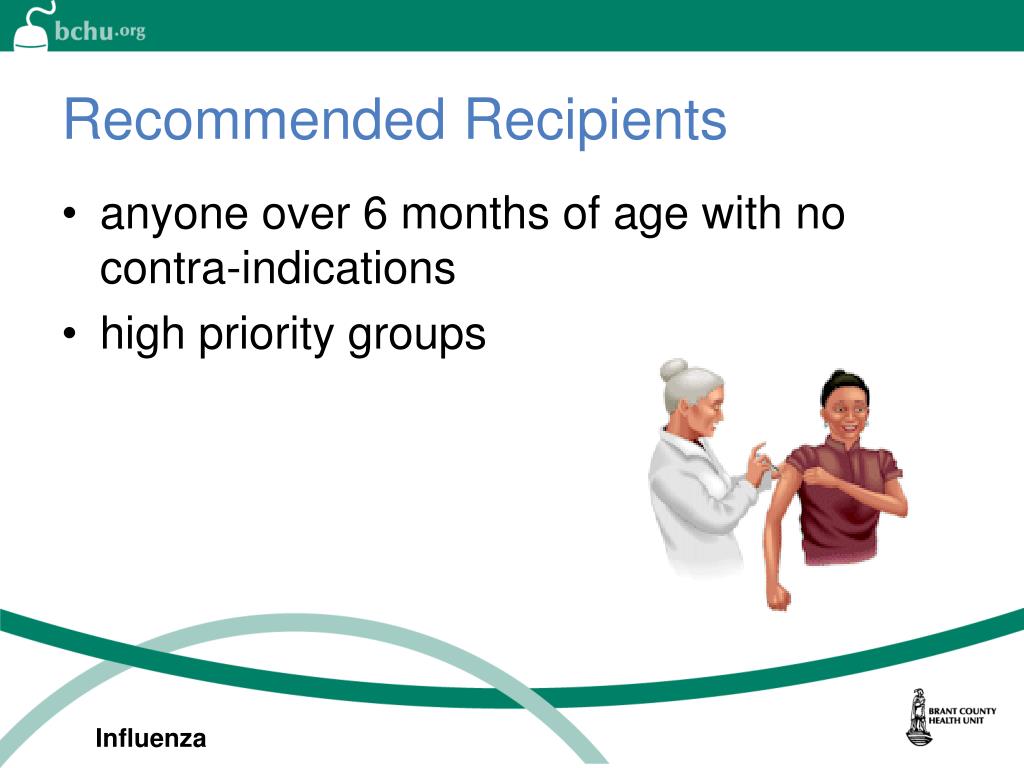 bchu.org

Recommended Recipients

• anyone over 6 months of age with no contra-indications
• high priority groups

Influenza

BRANT COUNTY HEALTH UNIT